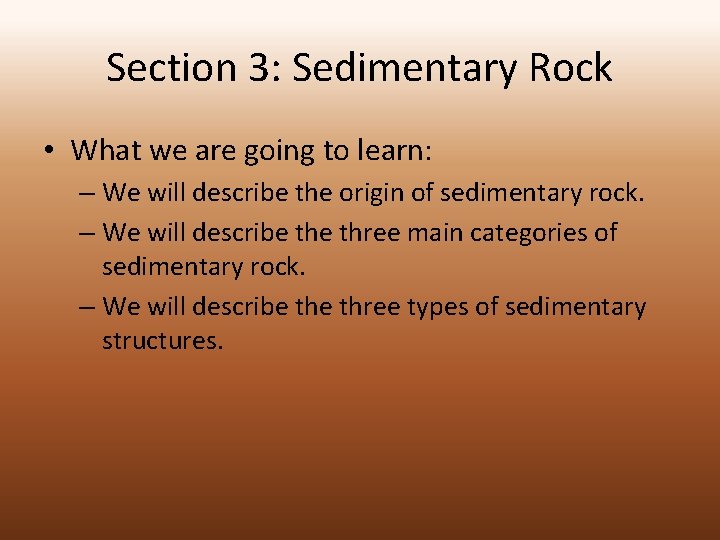 Section 3: Sedimentary Rock

• What we are going to learn:

– We will describe the origin of sedimentary rock.

– We will describe the three main categories of sedimentary rock.

– We will describe the three types of sedimentary structures.